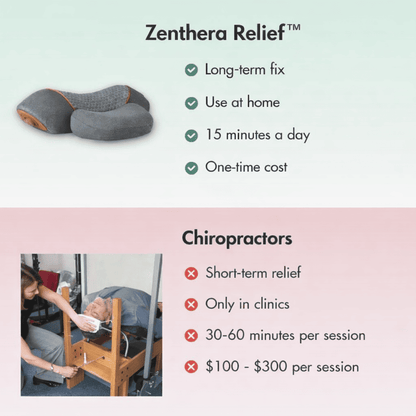 Zenthera Relief™

Long-term fix

Use at home

15 minutes a day

One-time cost

Chiropractors

Short-term relief

Only in clinics

30-60 minutes per session

\$100 - \$300 per session